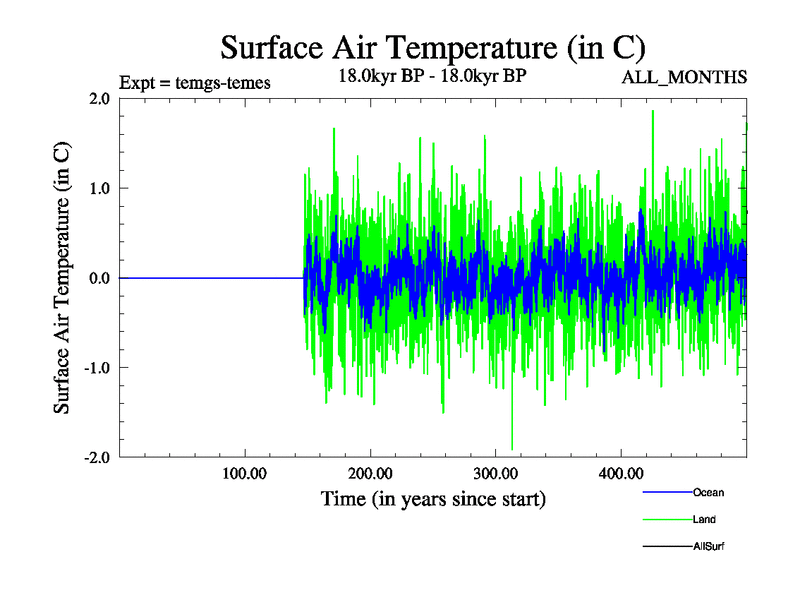 Surface Air Temperature (in C)

Expt = temgs-temes

18.0kyr BP - 18.0kyr BP

ALL_MONTHS

Surface Air Temperature (in C)

2.0
1.0
0.0
-1.0
-2.0

100.00
200.00
300.00
400.00

Time (in years since start)

Ocean
Land
AllSurf